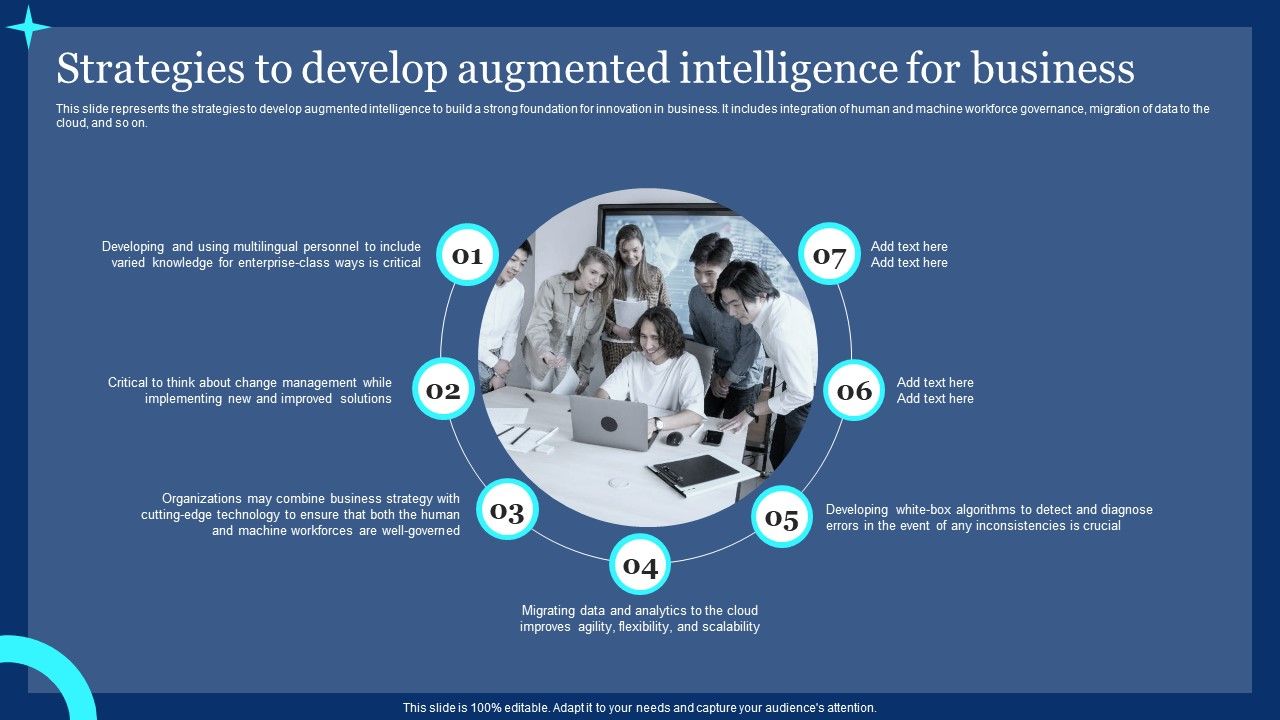 Strategies to develop augmented intelligence for business

This slide represents the strategies to develop augmented intelligence to build a strong foundation for innovation in business. It includes integration of human and machine workforce governance, migration of data to the cloud, and so on.

01
Developing and using multilingual personnel to include varied knowledge for enterprise-class ways is critical

02
Critical to think about change management while implementing new and improved solutions

03
Organizations may combine business strategy with cutting-edge technology to ensure that both the human and machine workforces are well-governed

04
Migrating data and analytics to the cloud improves agility, flexibility, and scalability

05
Developing white-box algorithms to detect and diagnose errors in the event of any inconsistencies is crucial

06
Add text here
Add text here

07
Add text here
Add text here

This slide is 100% editable. Adapt it to your needs and capture your audience's attention.